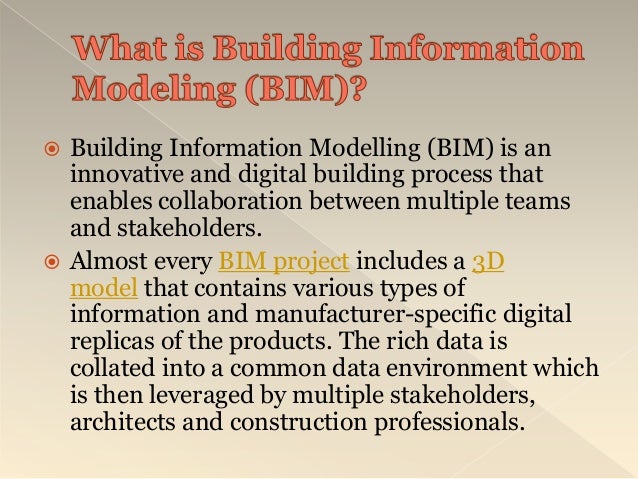 What is Building Information Modeling (BIM)?

Building Information Modelling (BIM) is an innovative and digital building process that enables collaboration between multiple teams and stakeholders.

Almost every BIM project includes a 3D model that contains various types of information and manufacturer-specific digital replicas of the products. The rich data is collated into a common data environment which is then leveraged by multiple stakeholders, architects and construction professionals.